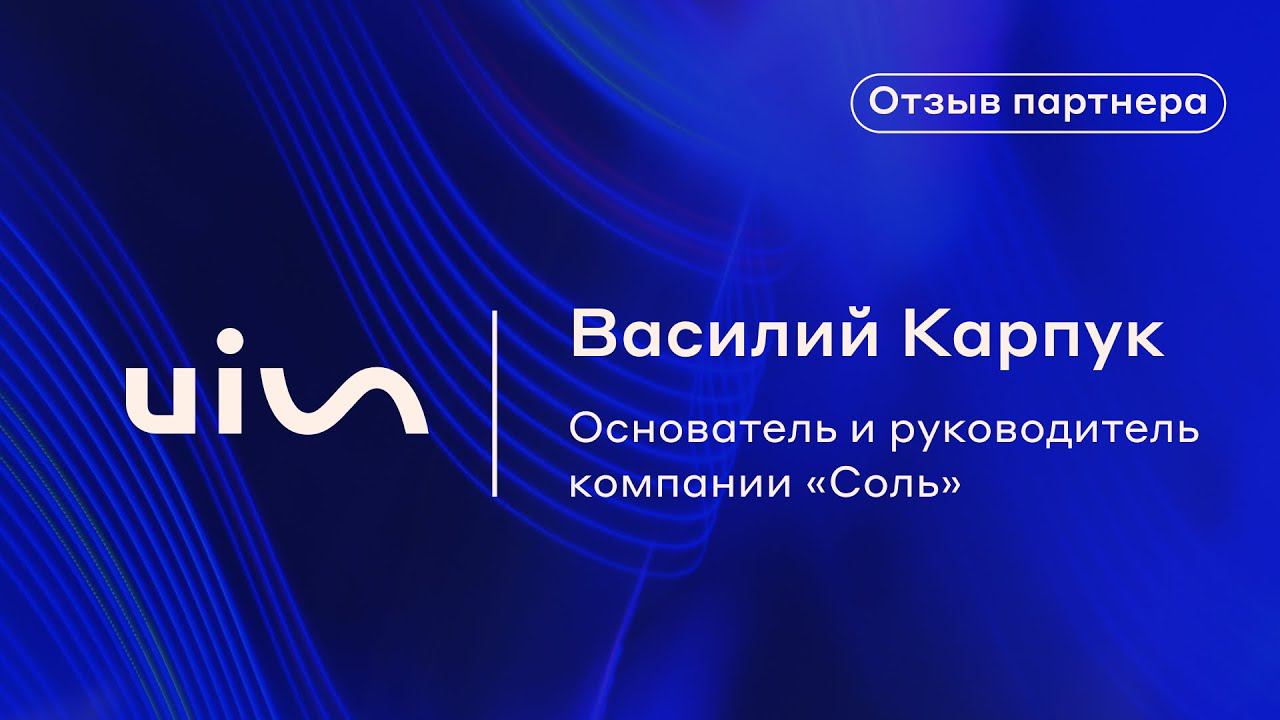 Отзыв партнера

uis

Василий Карпук

Основатель и руководитель компании «Соль»